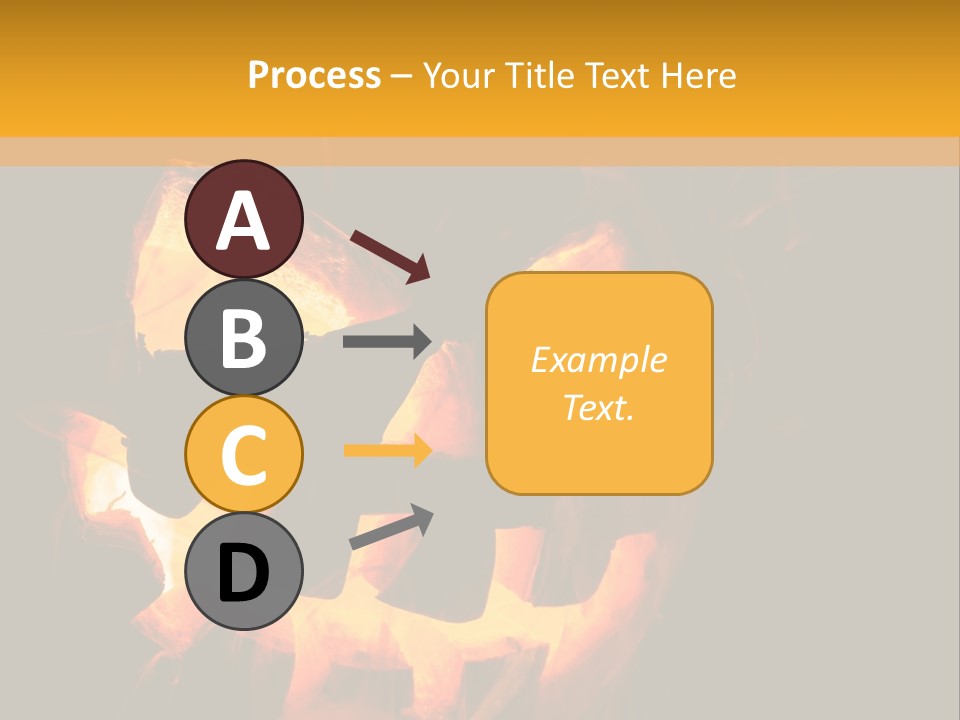 Process – Your Title Text Here

A

B

C

D

Example Text.